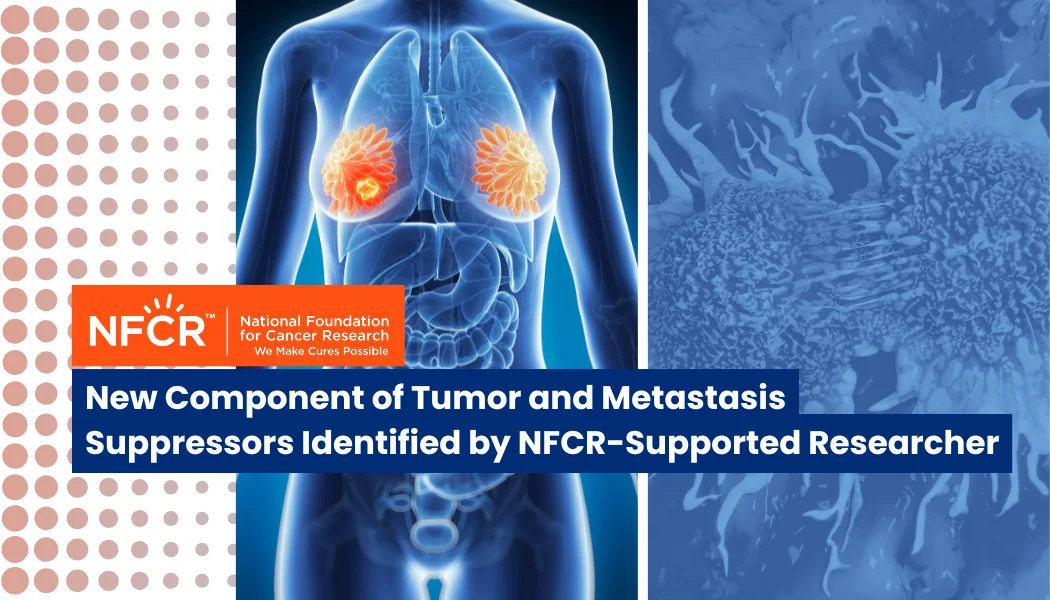 NFCR™
National Foundation for Cancer Research
We Make Cures Possible

New Component of Tumor and Metastasis Suppressors Identified by NFCR-Supported Researcher